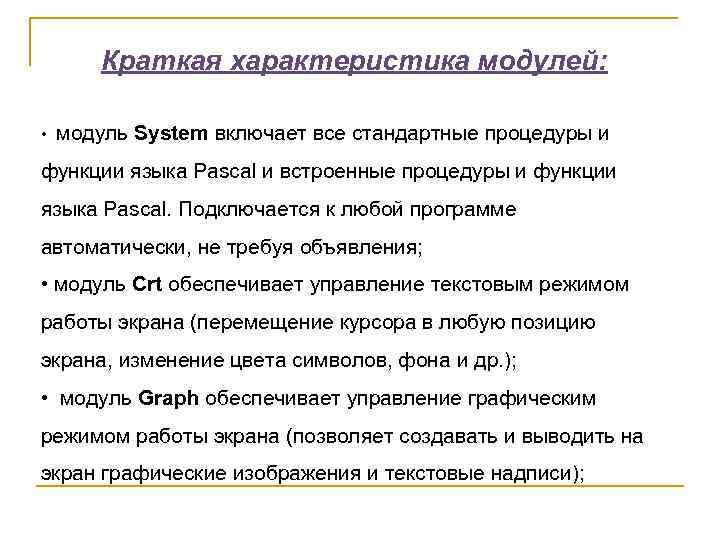 Краткая характеристика модулей:

• модуль System включает все стандартные процедуры и функции языка Pascal и встроенные процедуры и функции языка Pascal. Подключается к любой программе автоматически, не требуя объявления;

• модуль Crt обеспечивает управление текстовым режимом работы экрана (перемещение курсора в любую позицию экрана, изменение цвета символов, фона и др.);

• модуль Graph обеспечивает управление графическим режимом работы экрана (позволяет создавать и выводить на экран графические изображения и текстовые надписи);